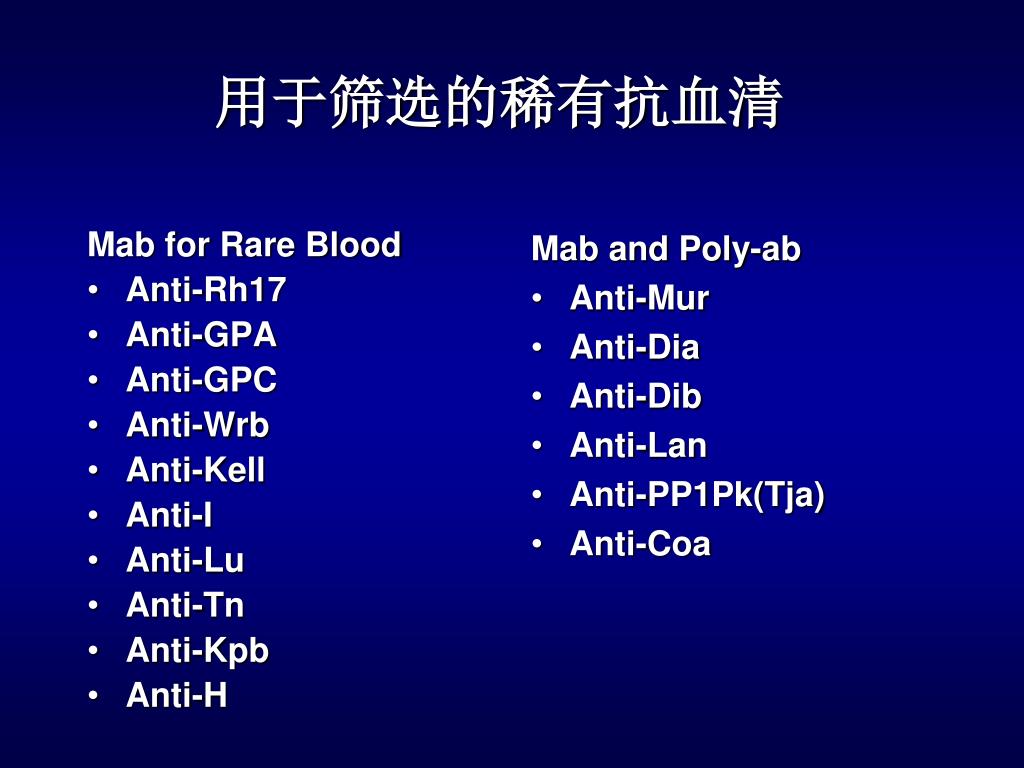 用于筛选的稀有抗血清

Mab for Rare Blood
• Anti-Rh17
• Anti-GPA
• Anti-GPC
• Anti-Wrb
• Anti-Kell
• Anti-I
• Anti-Lu
• Anti-Tn
• Anti-Kpb
• Anti-H

Mab and Poly-ab
• Anti-Mur
• Anti-Dia
• Anti-Dib
• Anti-Lan
• Anti-PP1Pk(Tja)
• Anti-Coa